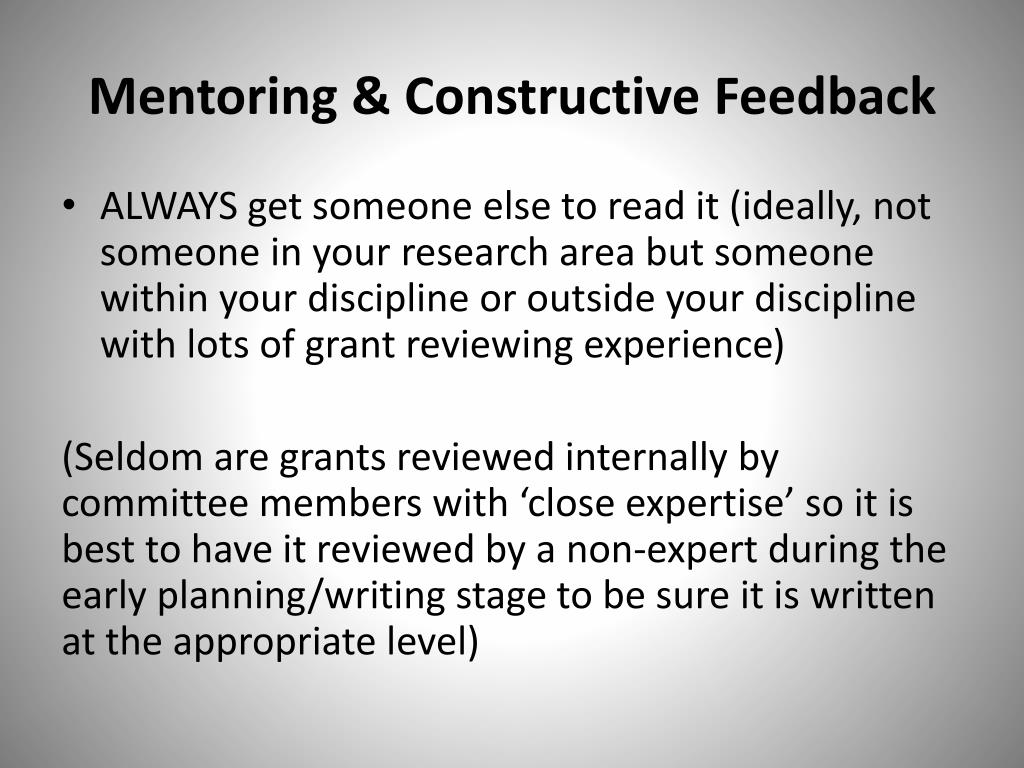 Mentoring & Constructive Feedback

• ALWAYS get someone else to read it (ideally, not someone in your research area but someone within your discipline or outside your discipline with lots of grant reviewing experience)

(Seldom are grants reviewed internally by committee members with ‘close expertise’ so it is best to have it reviewed by a non-expert during the early planning/writing stage to be sure it is written at the appropriate level)